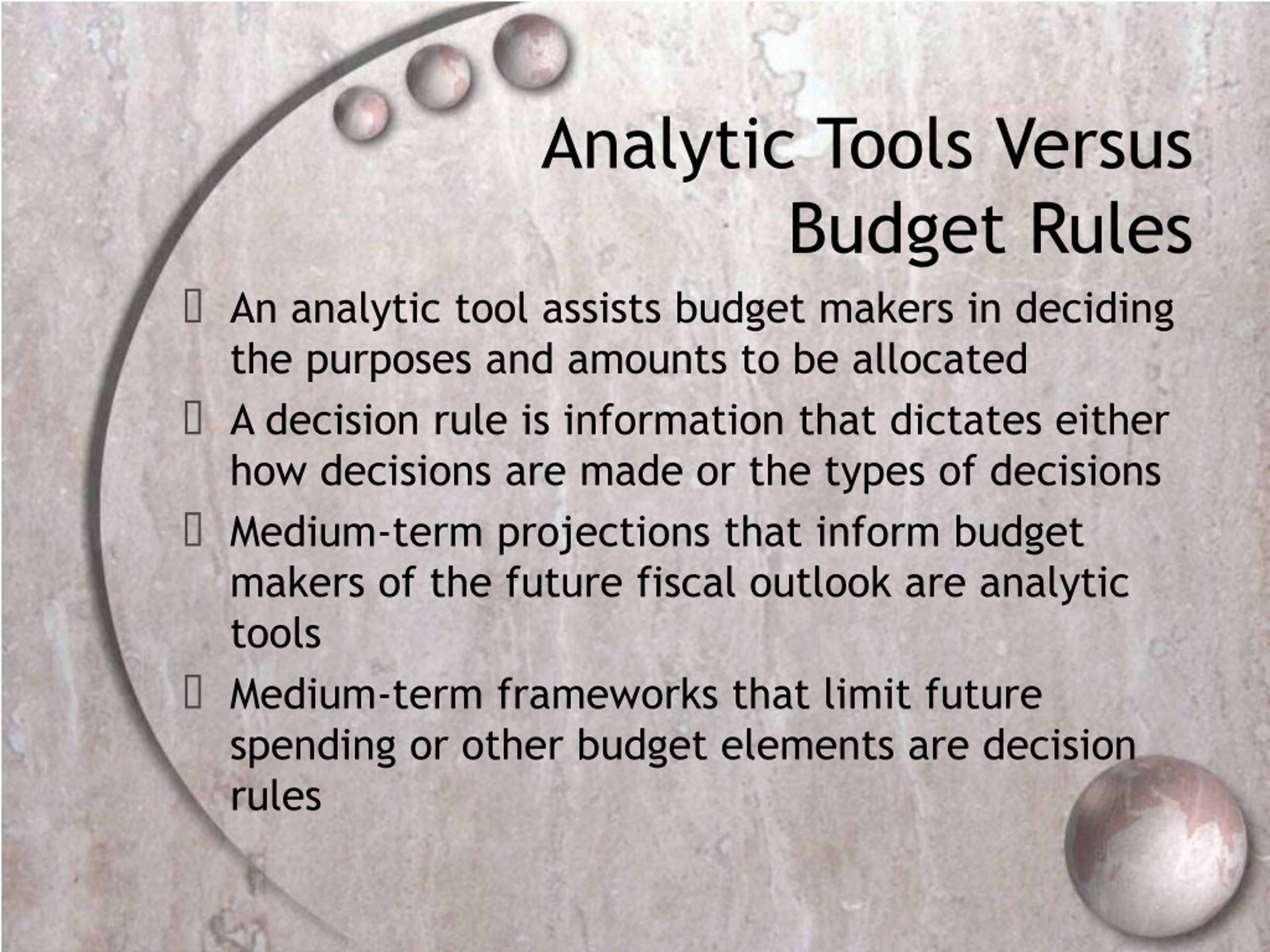 Analytic Tools Versus Budget Rules

An analytic tool assists budget makers in deciding the purposes and amounts to be allocated

A decision rule is information that dictates either how decisions are made or the types of decisions

Medium-term projections that inform budget makers of the future fiscal outlook are analytic tools

Medium-term frameworks that limit future spending or other budget elements are decision rules